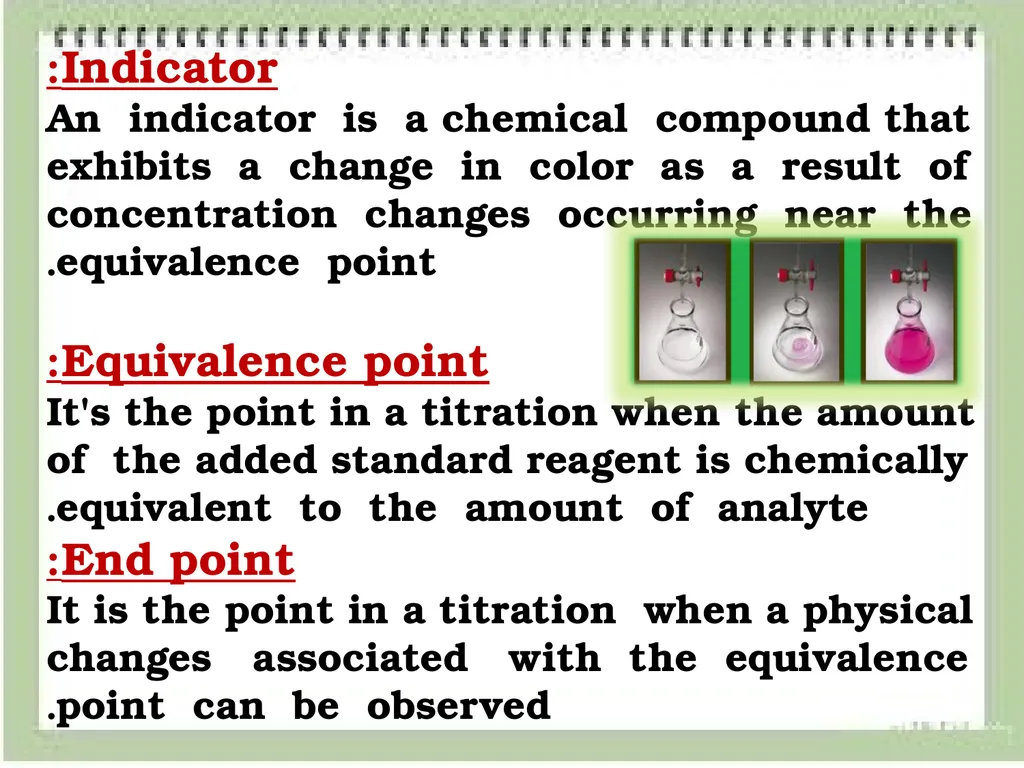 :Indicator
An indicator is a chemical compound that exhibits a change in color as a result of concentration changes occurring near the .equivalence point

:Equivalence point
It's the point in a titration when the amount of the added standard reagent is chemically .equivalent to the amount of analyte

:End point
It is the point in a titration when a physical changes associated with the equivalence .point can be observed